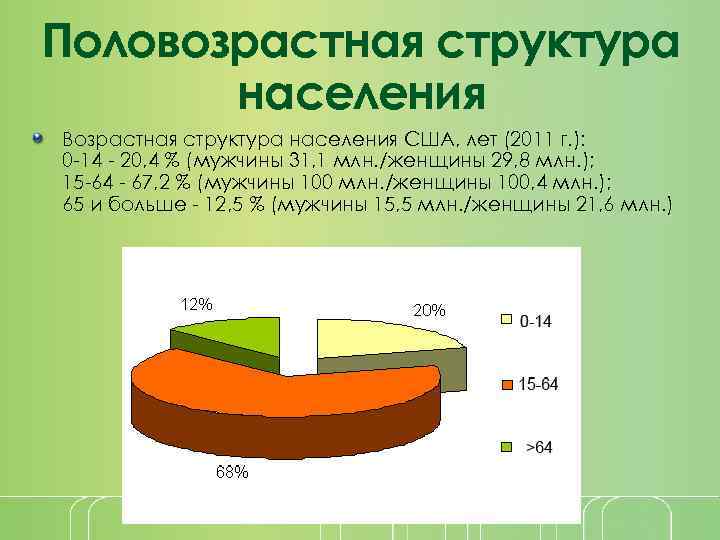 Половозрастная структура населения

Возрастная структура населения США, лет (2011 г.):
0-14 - 20,4 % (мужчины 31,1 млн./женщины 29,8 млн.);
15-64 - 67,2 % (мужчины 100 млн./женщины 100,4 млн.);
65 и больше - 12,5 % (мужчины 15,5 млн./женщины 21,6 млн.)

12%
20%
68%
0-14
15-64
>64